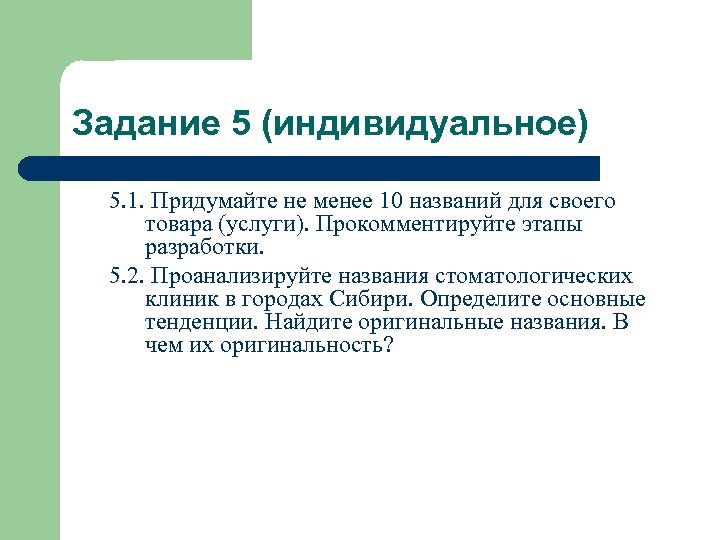 Задание 5 (индивидуальное)

5.1. Придумайте не менее 10 названий для своего товара (услуги). Прокомментируйте этапы разработки.

5.2. Проанализируйте названия стоматологических клиник в городах Сибири. Определите основные тенденции. Найдите оригинальные названия. В чем их оригинальность?